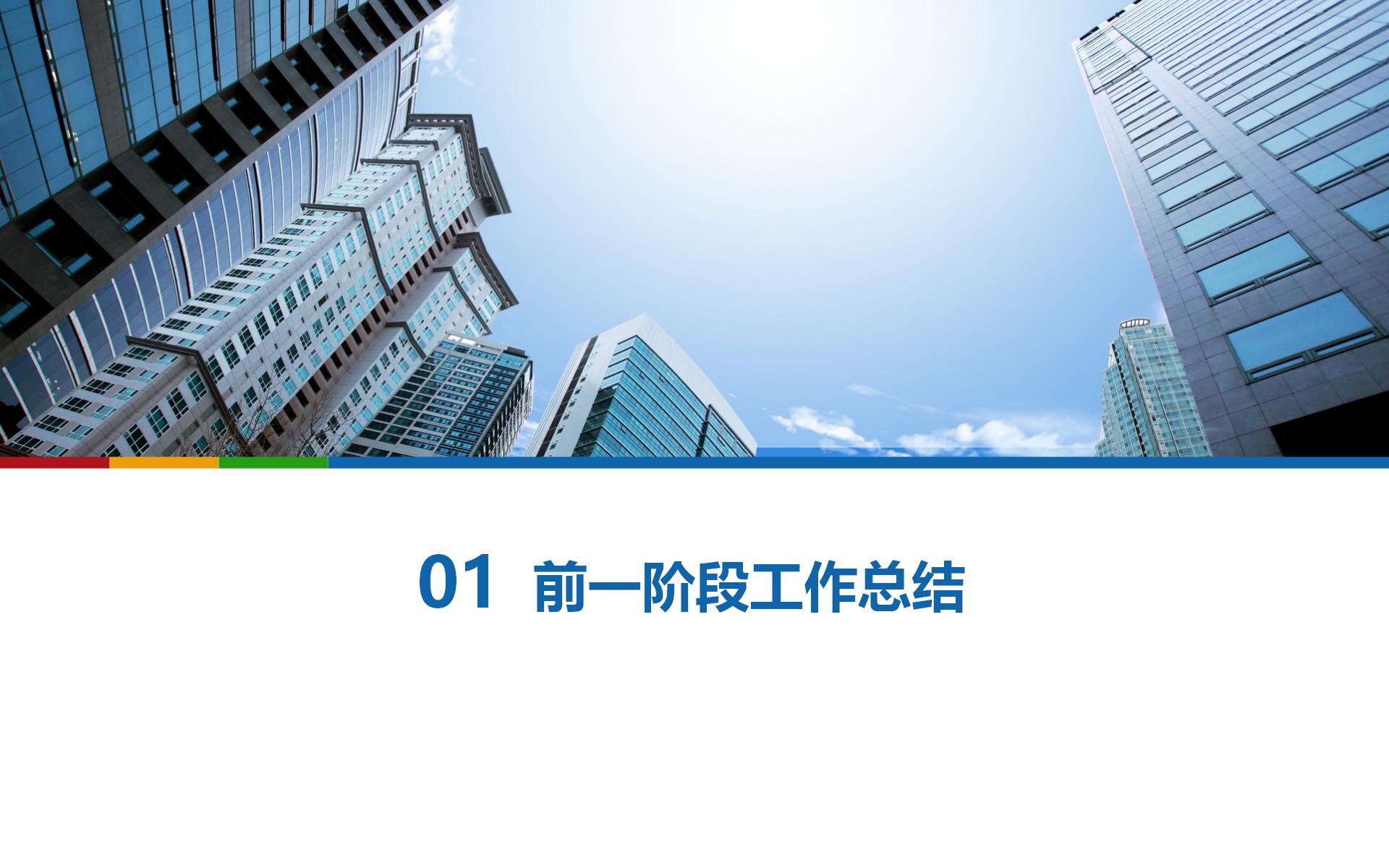 01 前一阶段工作总结